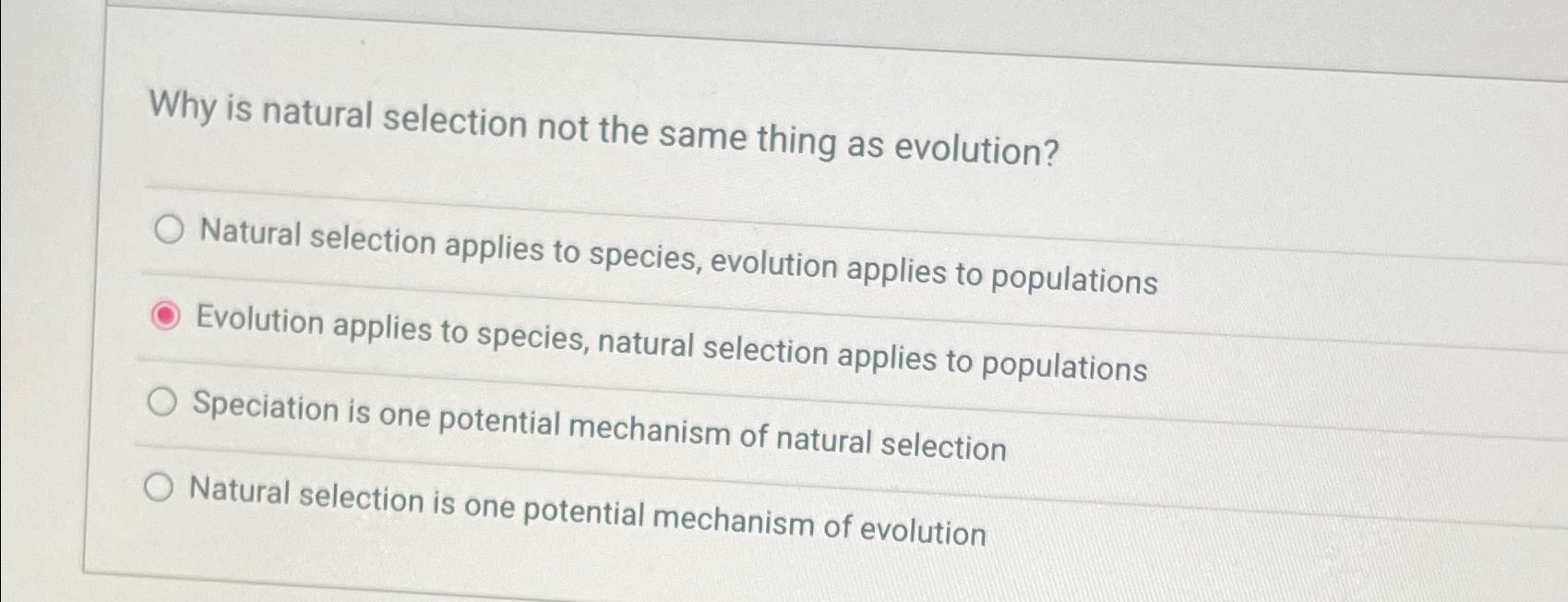 Why is natural selection not the same thing as evolution?

Natural selection applies to species, evolution applies to populations

Evolution applies to species, natural selection applies to populations

Speciation is one potential mechanism of natural selection

Natural selection is one potential mechanism of evolution